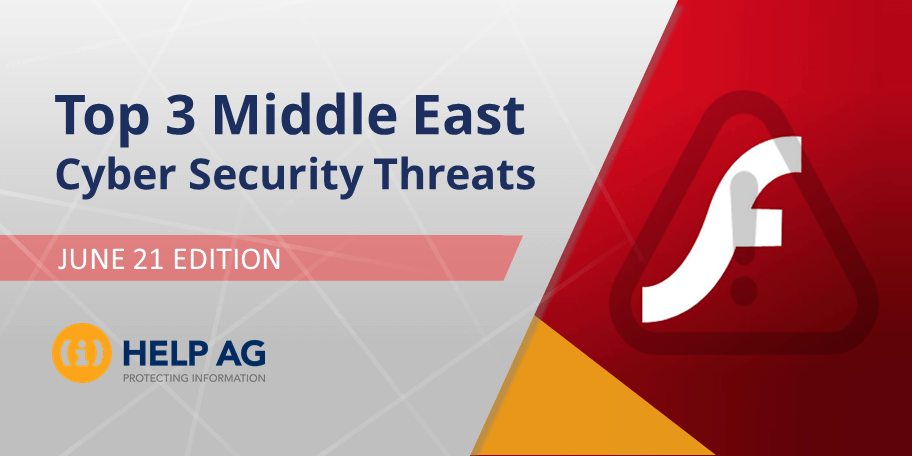 Top 3 Middle East Cyber Security Threats

JUNE 21 EDITION

HELP AG
PROTECTING INFORMATION